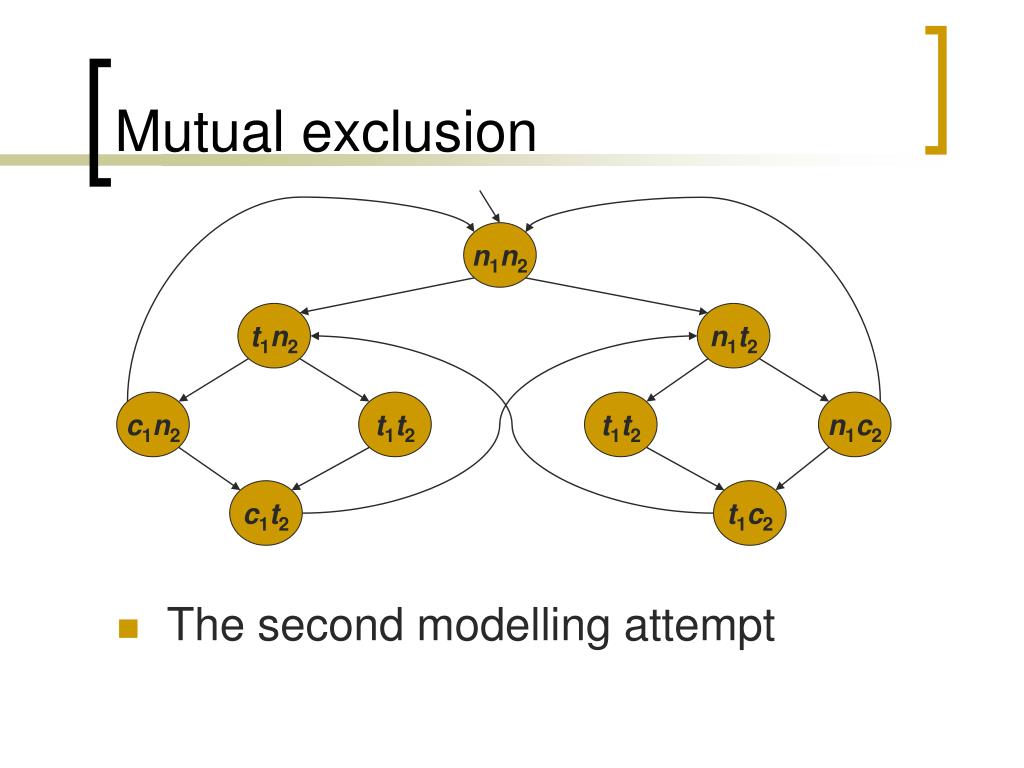 Mutual exclusion

$n_1n_2$

$t_1n_2$

$n_1t_2$

$c_1n_2$

$t_1t_2$

$t_1t_2$

$n_1c_2$

$c_1t_2$

$t_1c_2$

The second modelling attempt